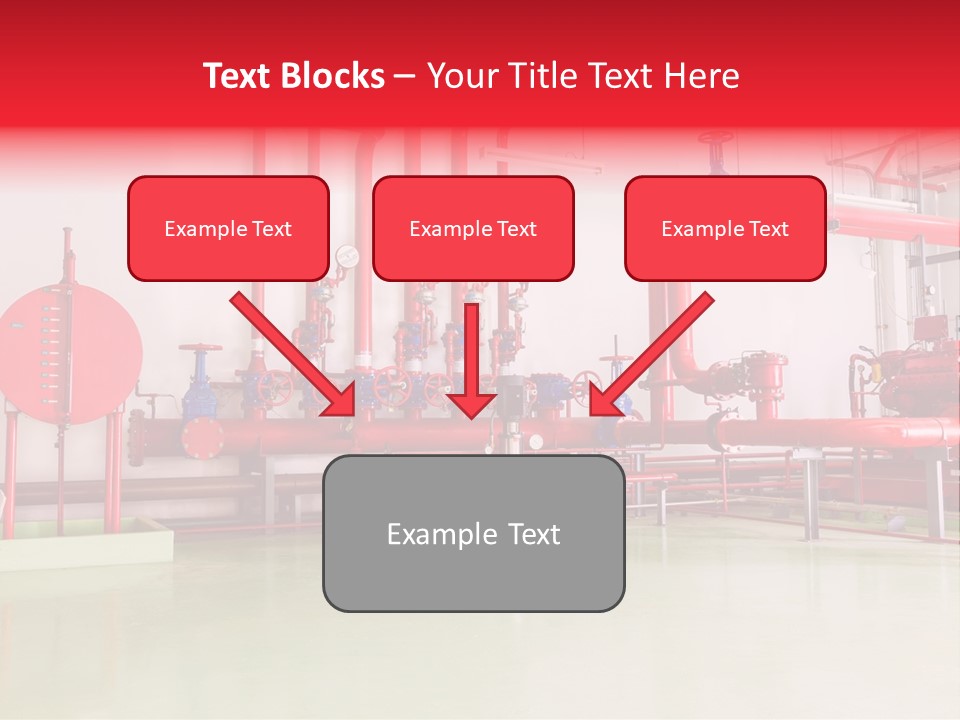 Text Blocks – Your Title Text Here

Example Text

Example Text

Example Text

Example Text